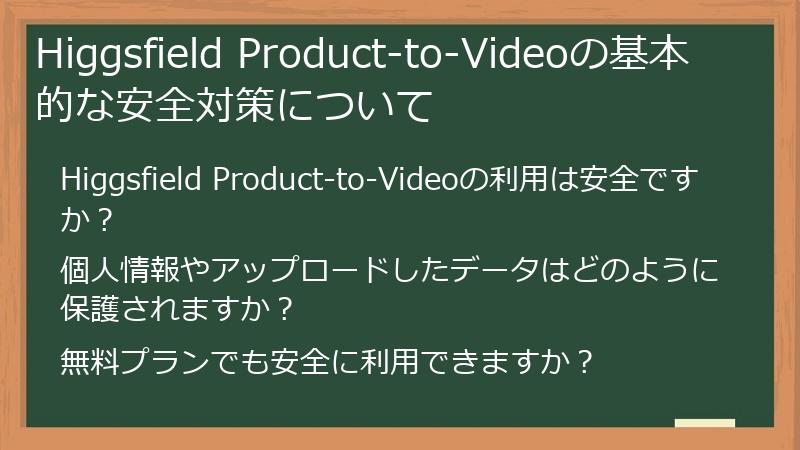 Higgsfield Product-to-Videoの基本的な安全対策について

Higgsfield Product-to-Videoの利用は安全ですか？

個人情報やアップロードしたデータはどのように保護されますか？

無料プランでも安全に利用できますか？